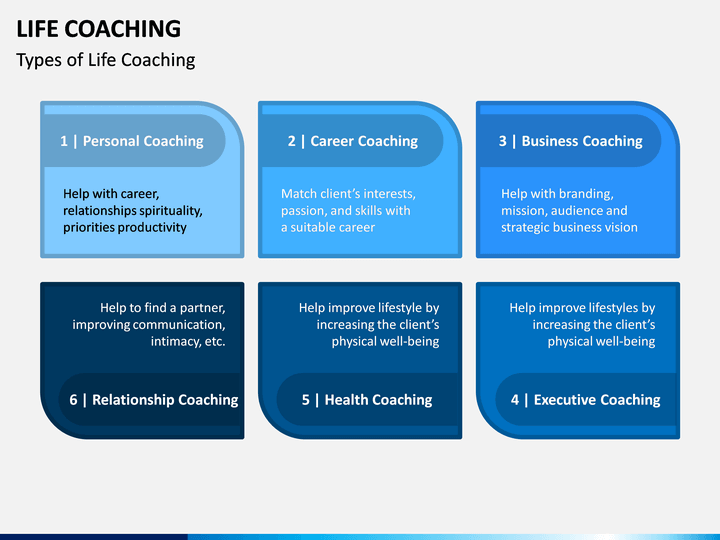 LIFE COACHING

Types of Life Coaching

1 | Personal Coaching

Help with career, relationships spirituality, priorities productivity

2 | Career Coaching

Match client's interests, passion, and skills with a suitable career

3 | Business Coaching

Help with branding, mission, audience and strategic business vision

Help to find a partner, improving communication, intimacy, etc.

6 | Relationship Coaching

Help improve lifestyle by increasing the client's physical well-being

5 | Health Coaching

Help improve lifestyles by increasing the client's physical well-being

4 | Executive Coaching